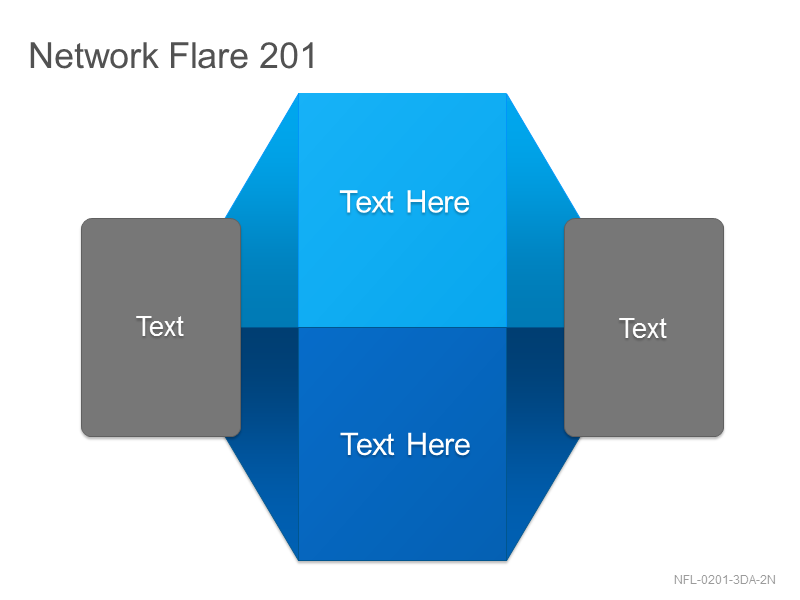 Network Flare 201

Text Here

Text

Text

Text Here

NFL-0201-3DA-2N